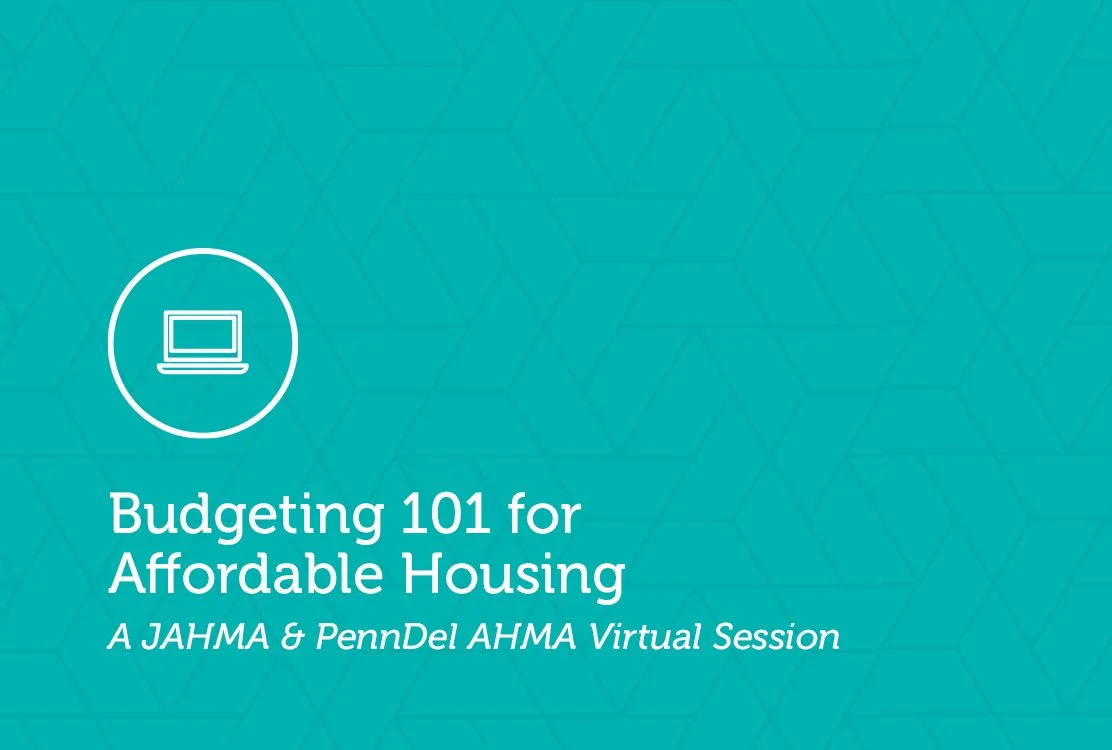 Budgeting 101 for Affordable Housing

A JAHMA & PennDel AHMA Virtual Session